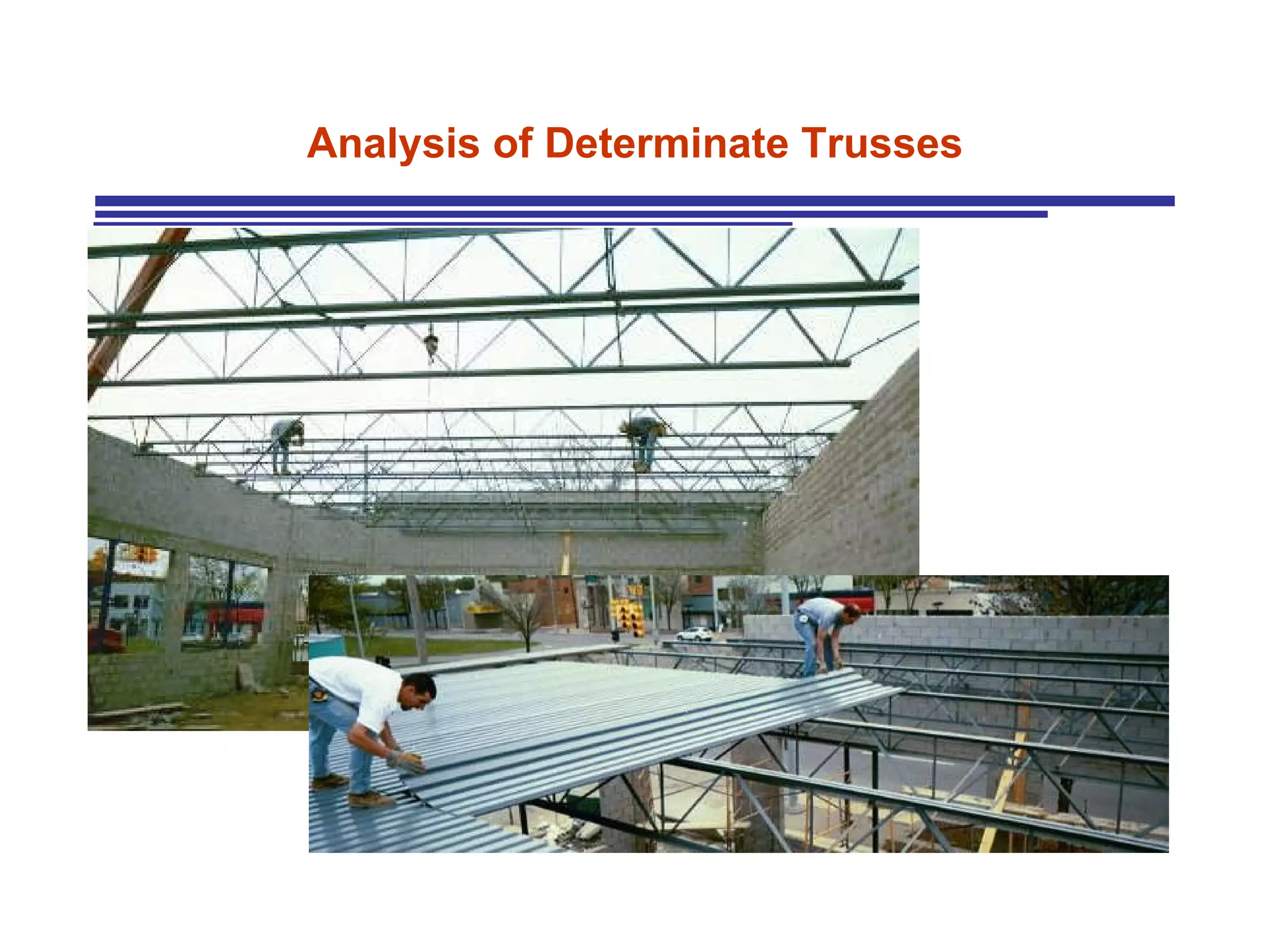 Analysis of Determinate Trusses